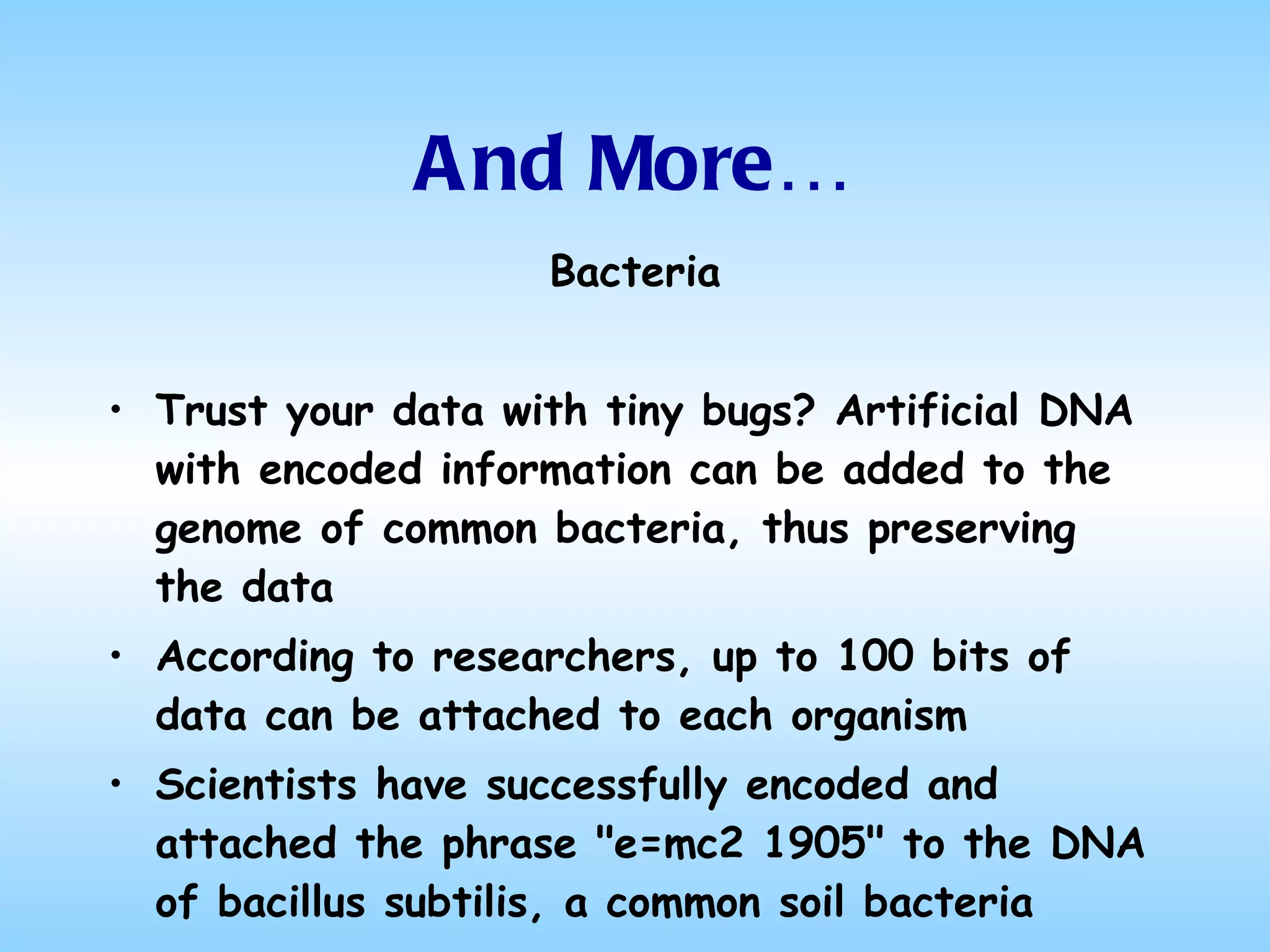 And More…

Bacteria

• Trust your data with tiny bugs? Artificial DNA with encoded information can be added to the genome of common bacteria, thus preserving the data

• According to researchers, up to 100 bits of data can be attached to each organism

• Scientists have successfully encoded and attached the phrase "e=mc2 1905" to the DNA of bacillus subtilis, a common soil bacteria